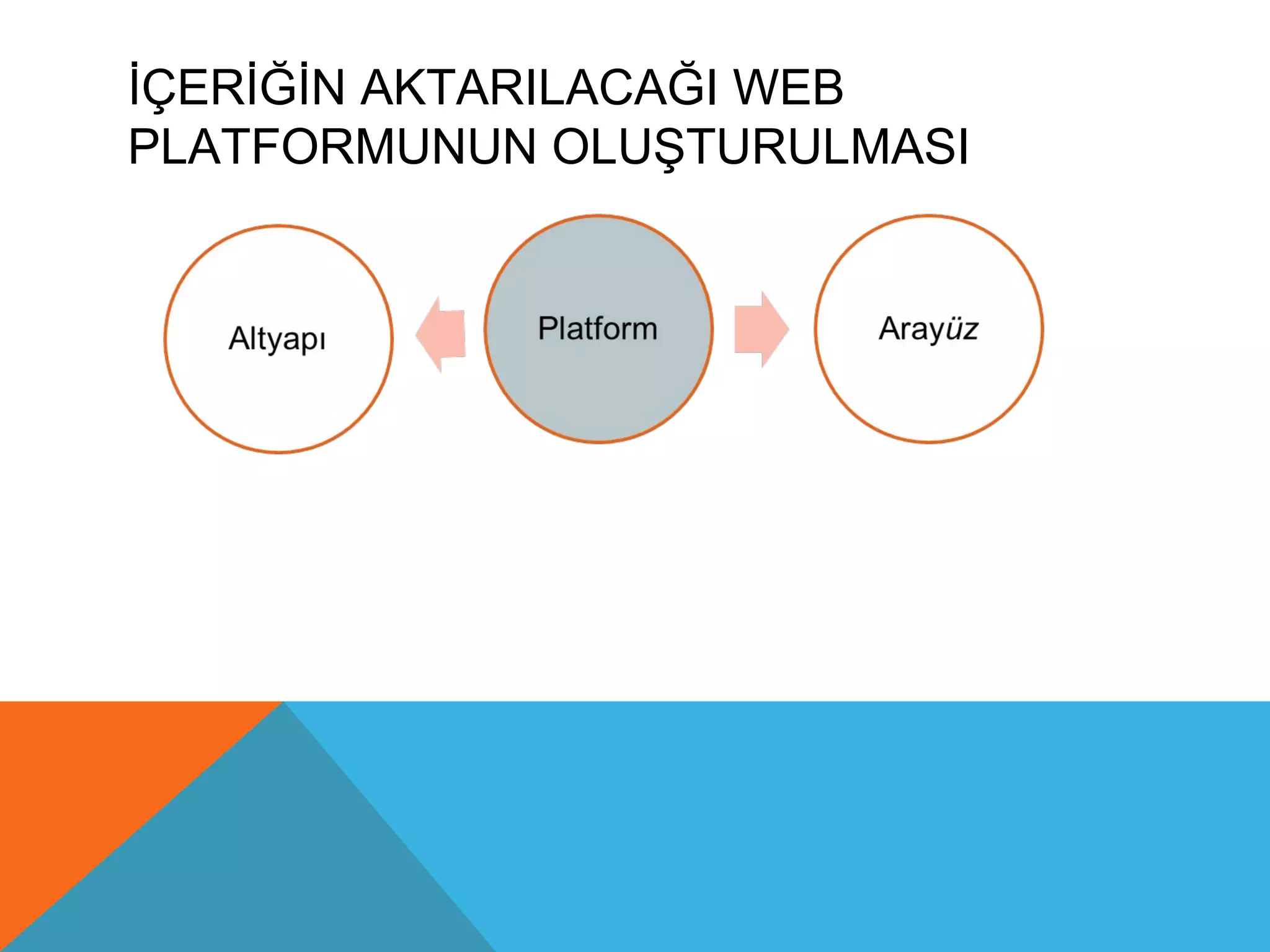 İÇERİĞİN AKTARILACAĞI WEB PLATFORMUNUN OLUŞTURULMASI

Altyapı

Platform

Arayüz